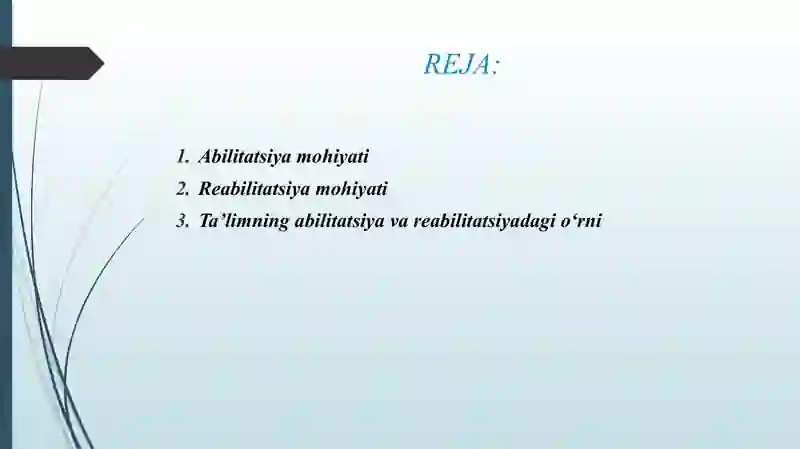 REJA:

1. Abilitatsiya mohiyati
2. Reabilitatsiya mohiyati
3. Ta’limning abilitatsiya va reabilitatsiyadagi o‘rni